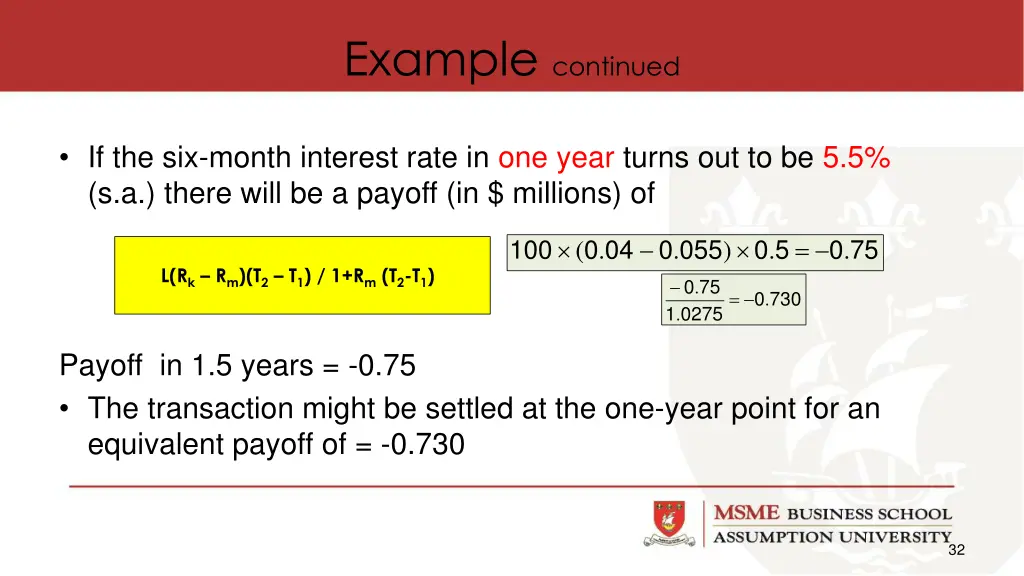 Example continued

• If the six-month interest rate in one year turns out to be 5.5% (s.a.) there will be a payoff (in $ millions) of

$L(R_k - R_m)(T_2 - T_1) / 1+R_m (T_2-T_1)$

$100 \times (0.04 - 0.055) \times 0.5 = -0.75$

$\frac{-0.75}{1.0275} = -0.730$

Payoff in 1.5 years = -0.75

• The transaction might be settled at the one-year point for an equivalent payoff of = -0.730

MSME BUSINESS SCHOOL
ASSUMPTION UNIVERSITY

32